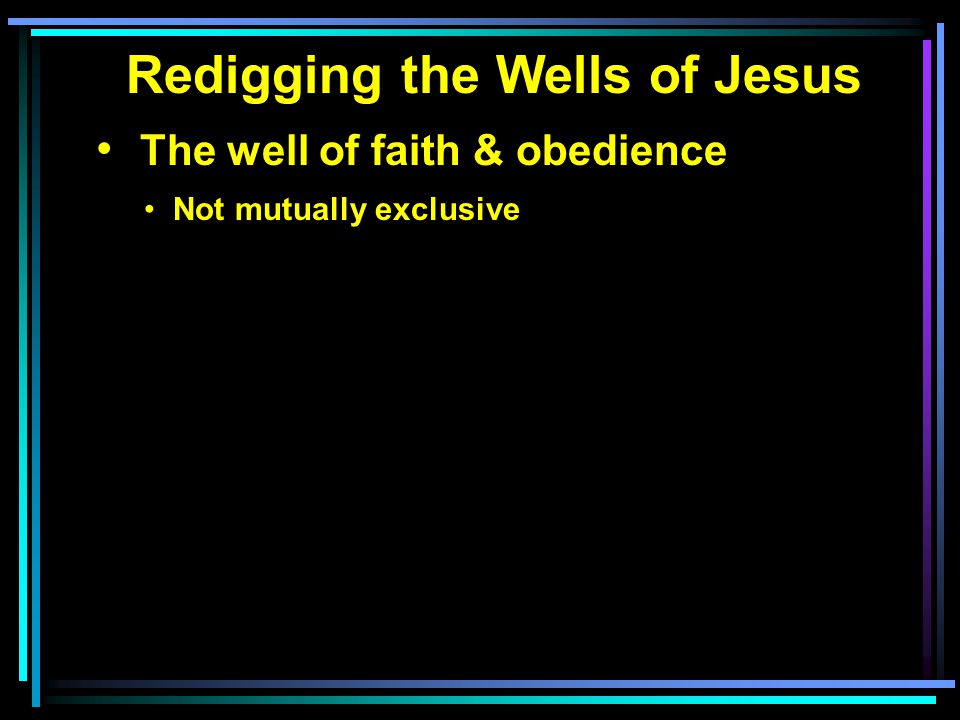 Redigging the Wells of Jesus

• The well of faith & obedience

• Not mutually exclusive